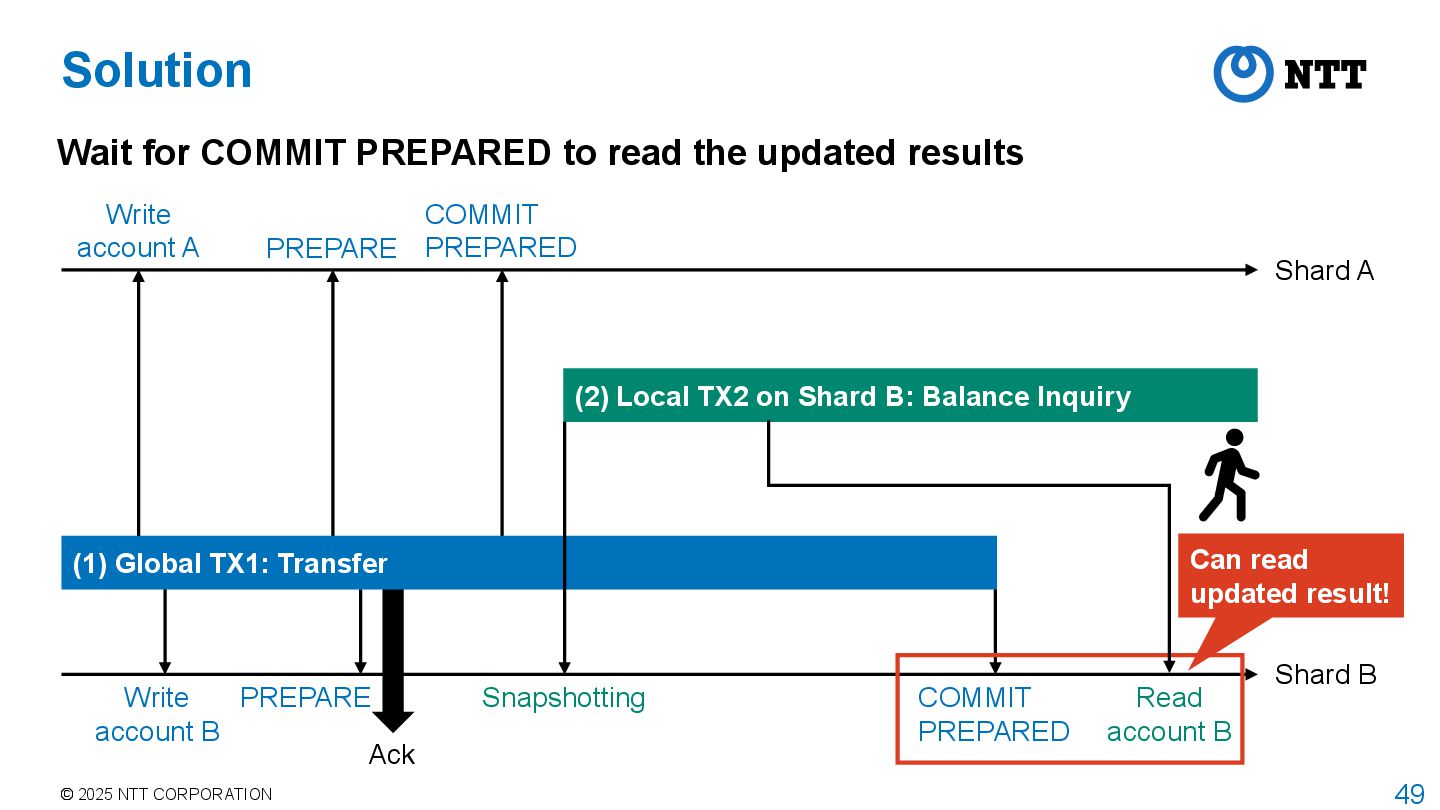 Solution

NTT

Wait for COMMIT PREPARED to read the updated results

Write account A

PREPARE

COMMIT PREPARED

Shard A

(2) Local TX2 on Shard B: Balance Inquiry

(1) Global TX1: Transfer

Can read updated result!

Shard B

Write account B

PREPARE

Ack

Snapshotting

COMMIT PREPARED

Read account B

© 2025 NTT CORPORATION

49